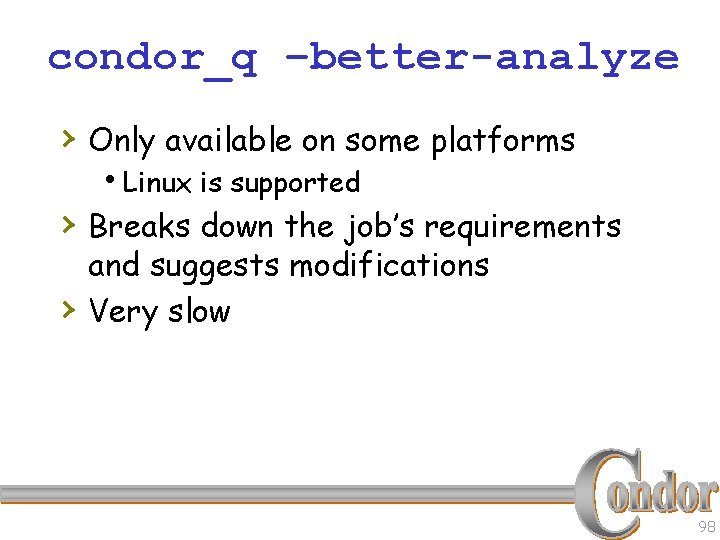 condor_q –better-analyze

› Only available on some platforms
 • Linux is supported
› Breaks down the job's requirements and suggests modifications
› Very slow

Condor

98